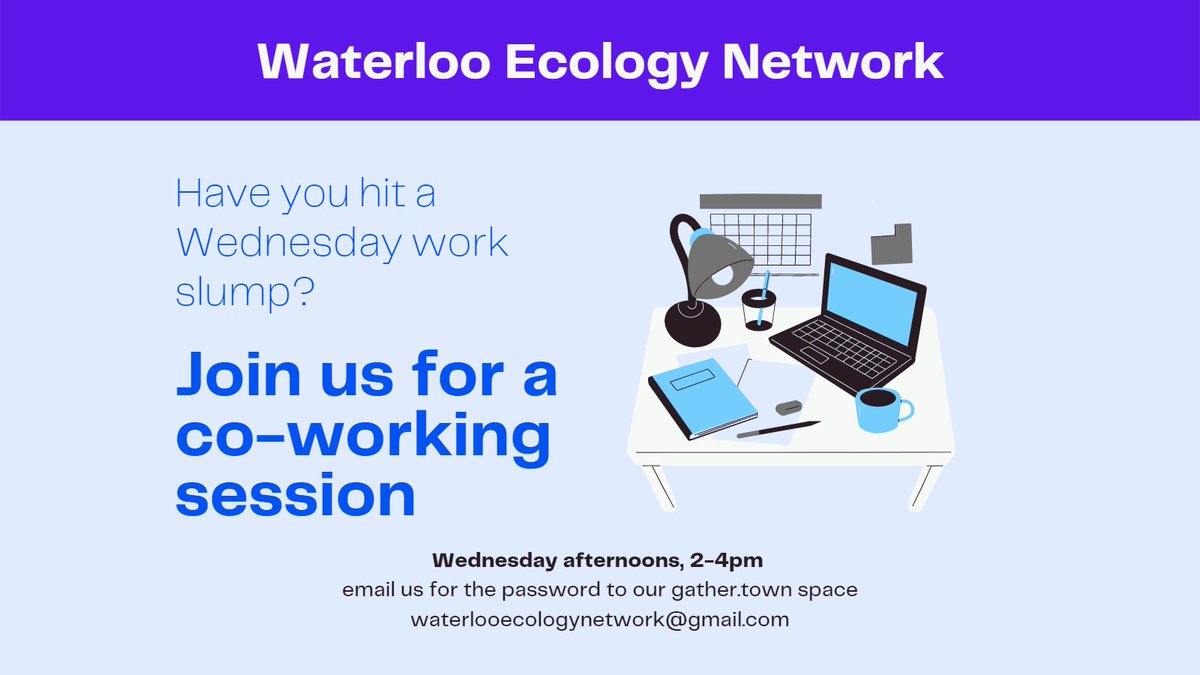 Waterloo Ecology Network

Have you hit a Wednesday work slump?

Join us for a co-working session

Wednesday afternoons, 2-4pm
email us for the password to our gather.town space
waterlooecologynetwork@gmail.com